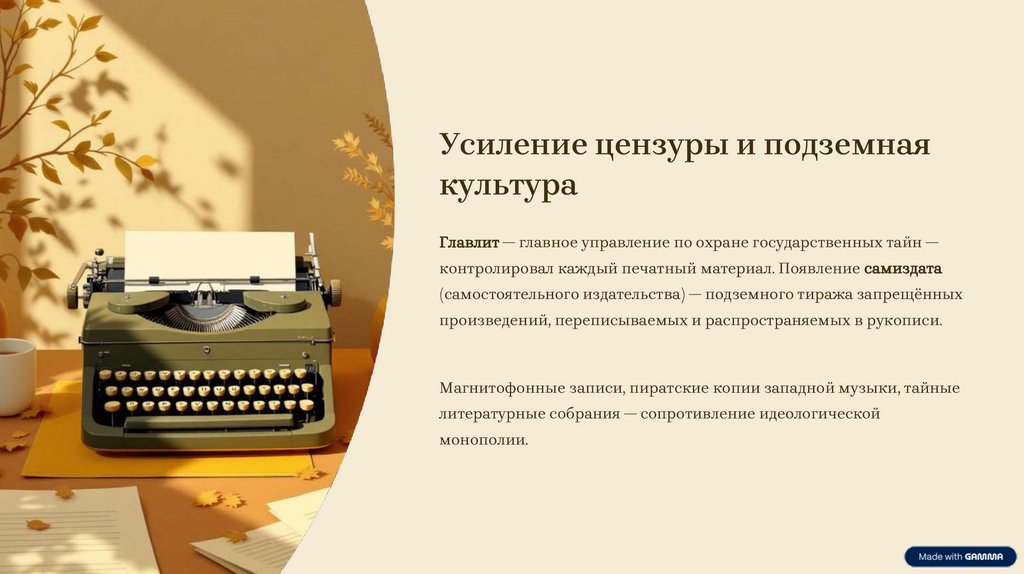 Усиление цензуры и подземная культура

Главлит — главное управление по охране государственных тайн — контролировал каждый печатный материал. Появление самиздата (самостоятельного издательства) — подземного тиража запрещённых произведений, переписываемых и распространяемых в рукописи.

Магнитофонные записи, пиратские копии западной музыки, тайные литературные собрания — сопротивление идеологической монополии.

Made with GAMMA